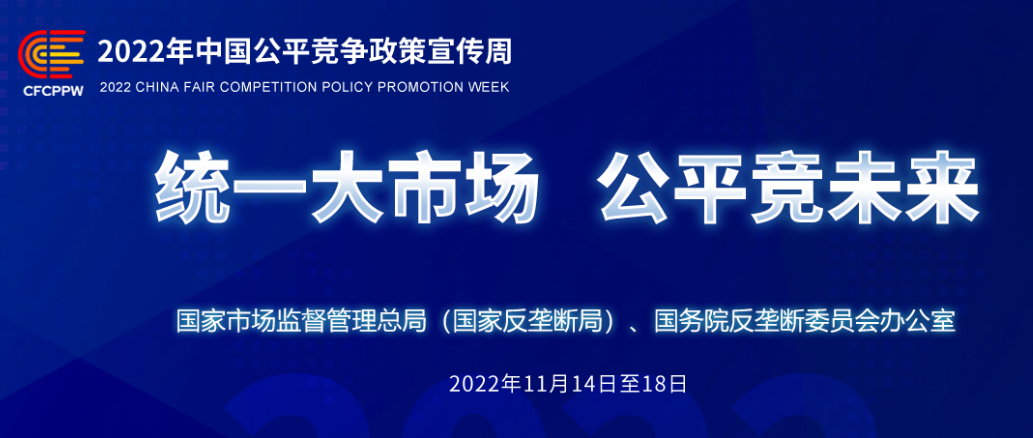 CFCPPW

2022年中国公平竞争政策宣传周

2022 CHINA FAIR COMPETITION POLICY PROMOTION WEEK

统一大市场　公平竞未来

国家市场监督管理总局（国家反垄断局）、国务院反垄断委员会办公室

2022年11月14日至18日